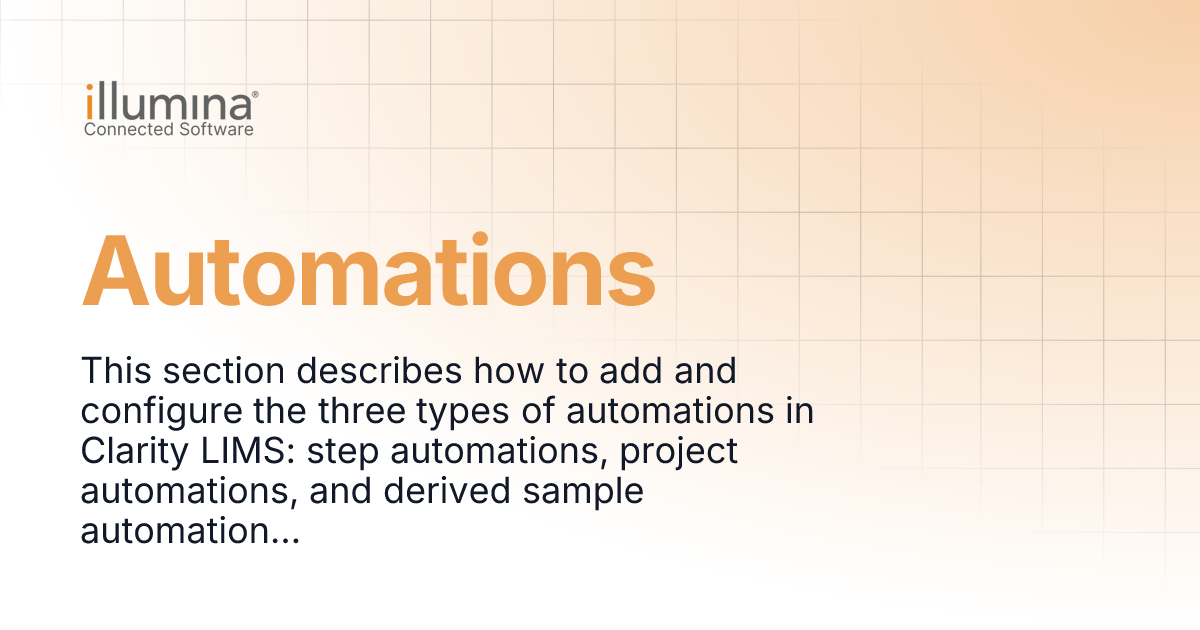 illumina®
Connected Software

Automations

This section describes how to add and configure the three types of automations in Clarity LIMS: step automations, project automations, and derived sample automation...